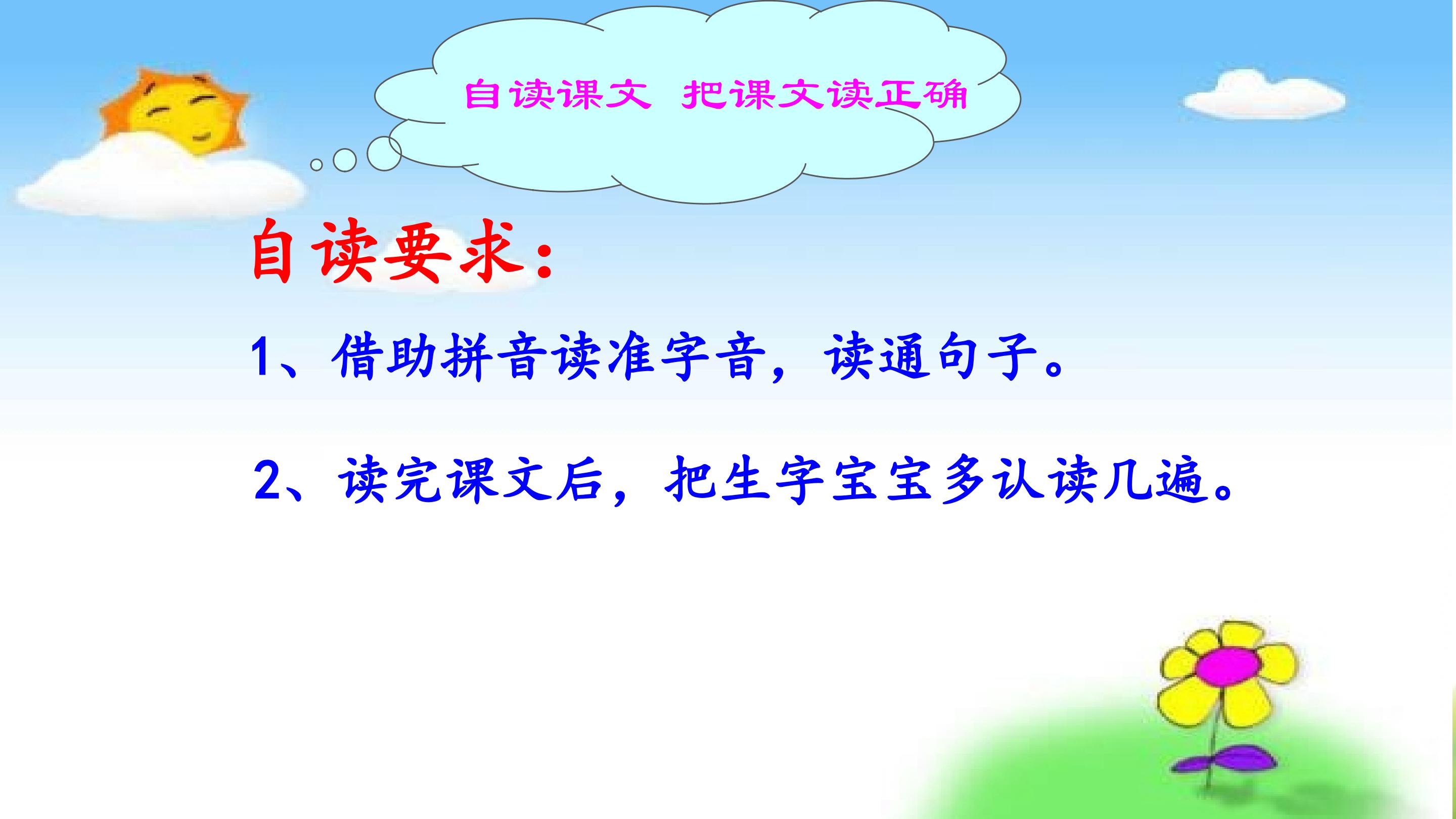 自读课文 把课文读正确

自读要求：

1、借助拼音读准字音，读通句子。

2、读完课文后，把生字宝宝多认读几遍。